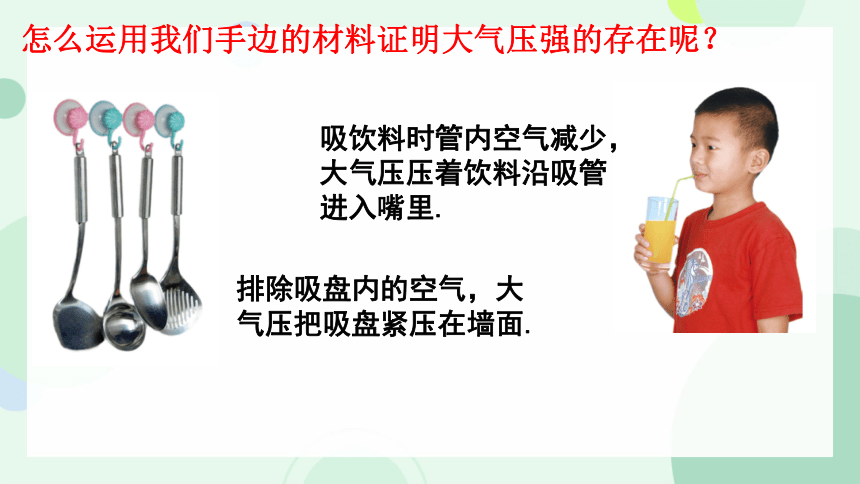 怎么运用我们手边的材料证明大气压强的存在呢？

吸饮料时管内空气减少，大气压压着饮料沿吸管进入嘴里.

排除吸盘内的空气，大气压把吸盘紧压在墙面.